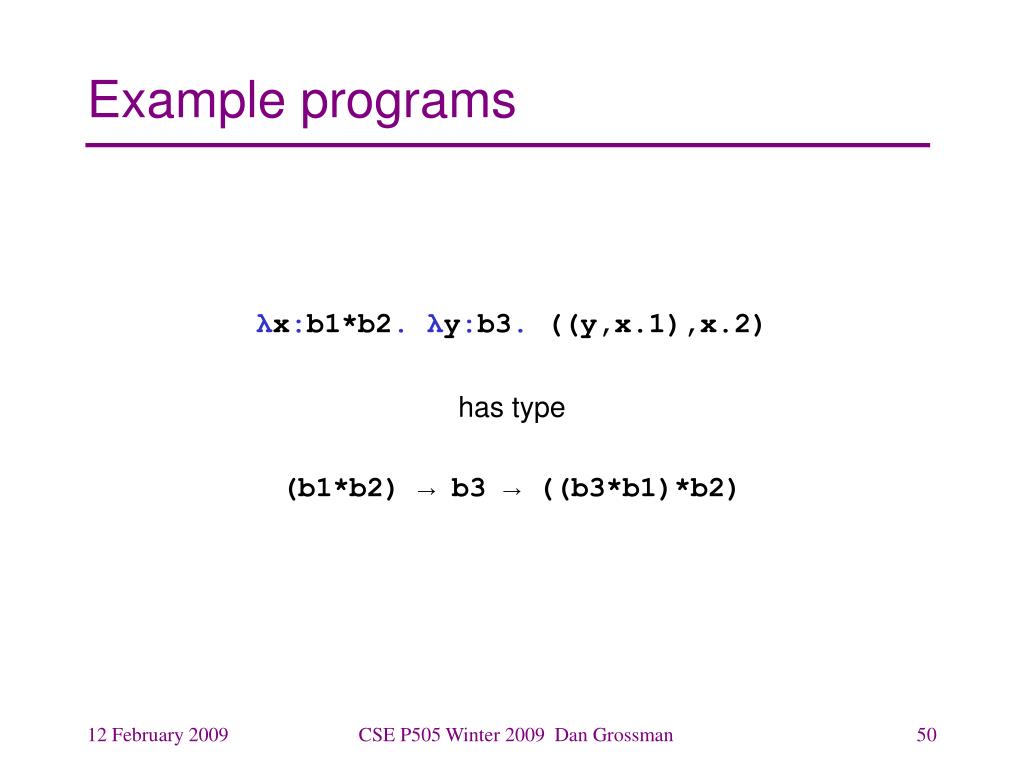 Example programs

λx:b1*b2. λy:b3. ((y,x.1),x.2)

has type

(b1*b2) → b3 → ((b3*b1)*b2)

12 February 2009

CSE P505 Winter 2009 Dan Grossman

50